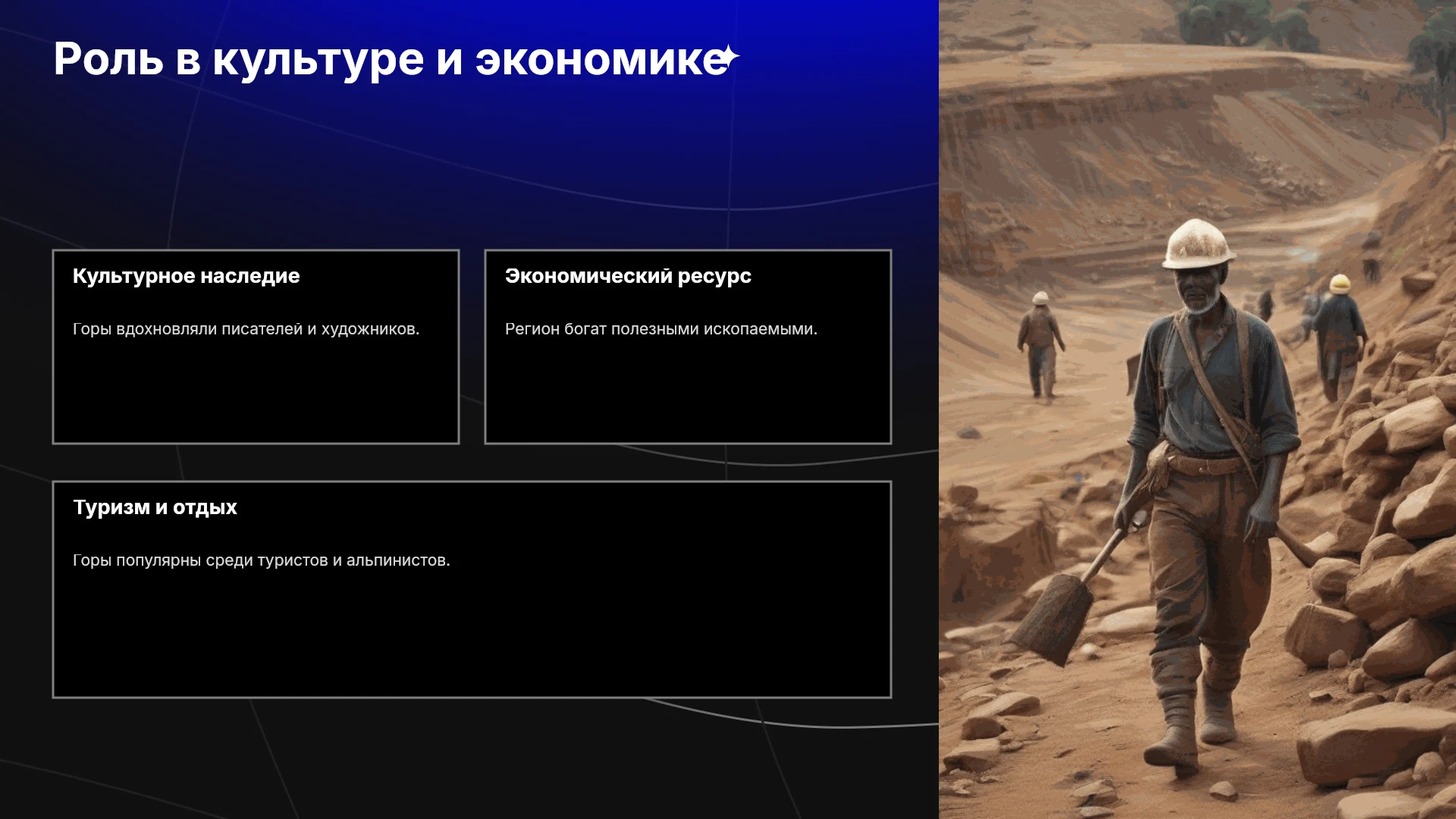 Роль в культуре и экономике

Культурное наследие

Горы вдохновляли писателей и художников.

Экономический ресурс

Регион богат полезными ископаемыми.

Туризм и отдых

Горы популярны среди туристов и альпинистов.